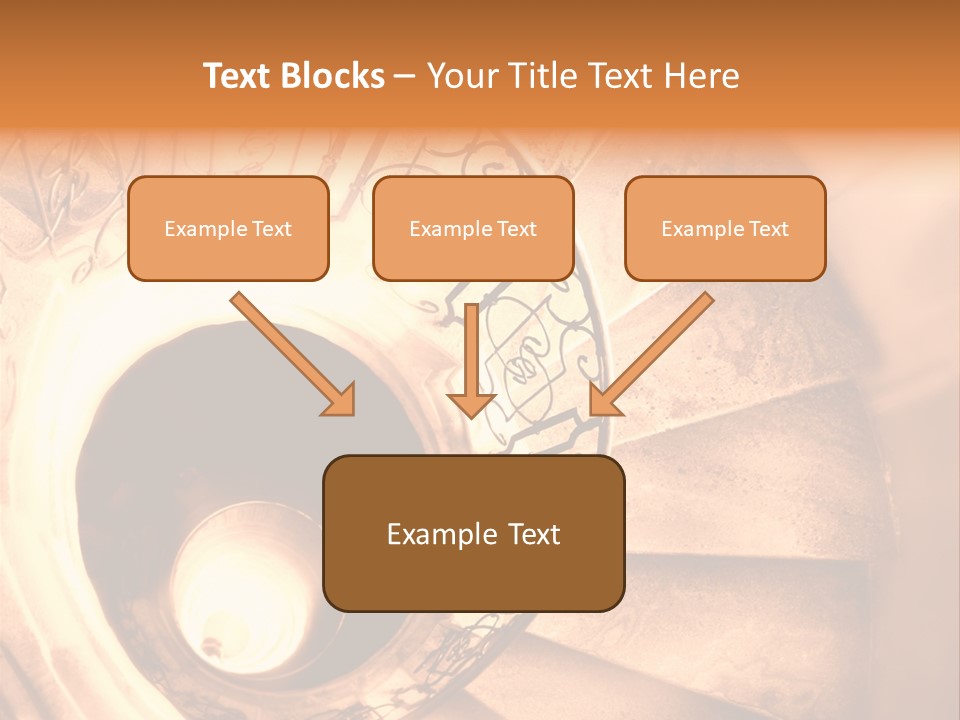 Text Blocks – Your Title Text Here

Example Text

Example Text

Example Text

Example Text